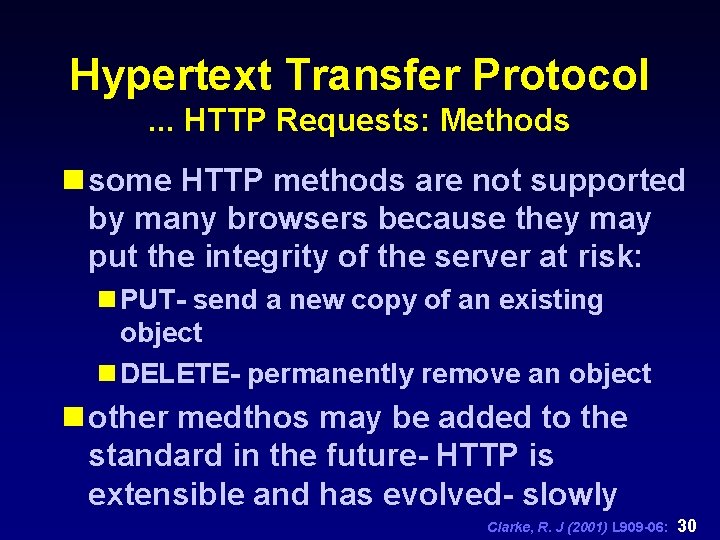 Hypertext Transfer Protocol
... HTTP Requests: Methods

some HTTP methods are not supported by many browsers because they may put the integrity of the server at risk:

PUT- send a new copy of an existing object

DELETE- permanently remove an object

other medthos may be added to the standard in the future- HTTP is extensible and has evolved- slowly

Clarke, R. J (2001) L909-06: 30